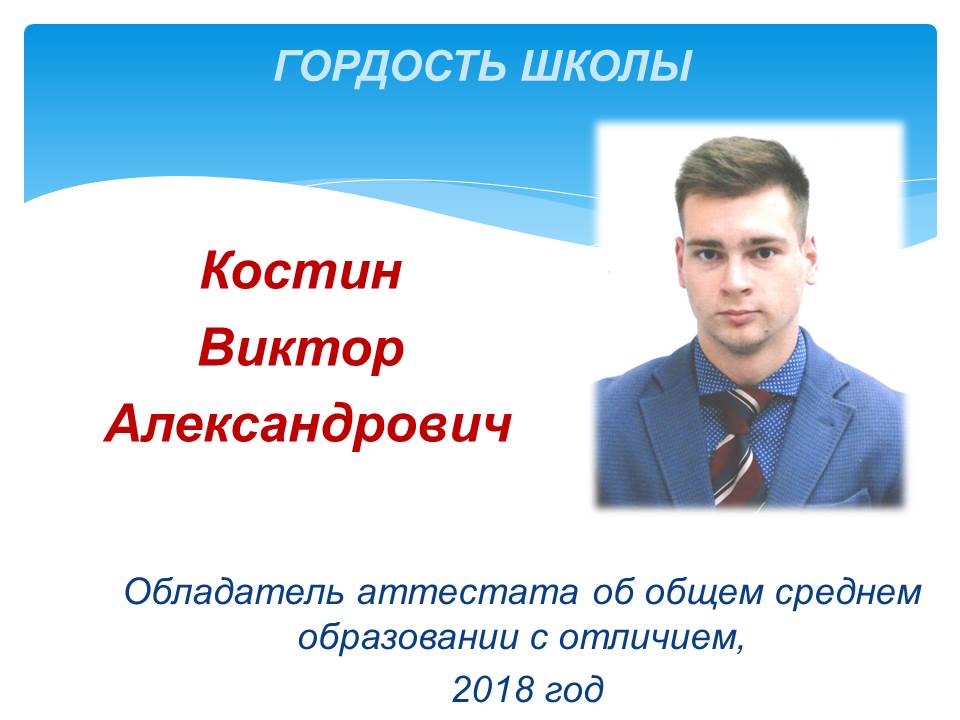 ГОРДОСТЬ ШКОЛЫ

Костин
Виктор
Александрович

Обладатель аттестата об общем среднем образовании с отличием,
2018 год